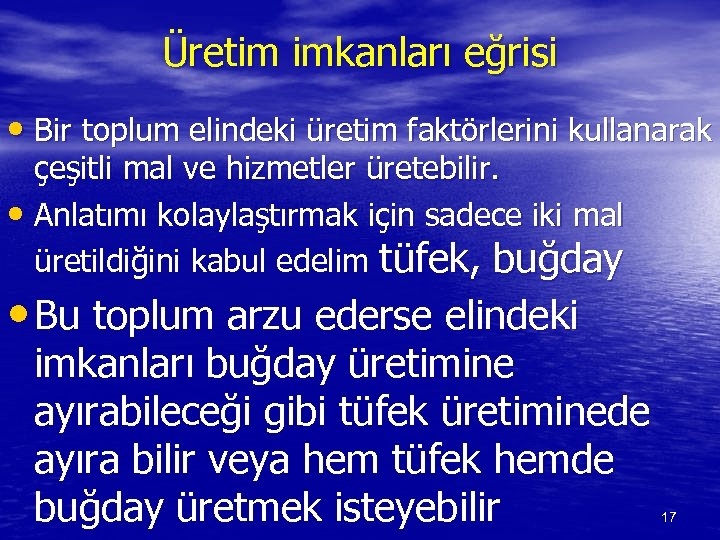 Üretim imkanları eğrisi

• Bir toplum elindeki üretim faktörlerini kullanarak çeşitli mal ve hizmetler üretebilir.

• Anlatımı kolaylaştırmak için sadece iki mal üretildiğini kabul edelim tüfek, buğday

• Bu toplum arzu ederse elindeki imkanları buğday üretimine ayırabileceği gibi tüfek üretiminede ayıra bilir veya hem tüfek hemde buğday üretmek isteyebilir

17